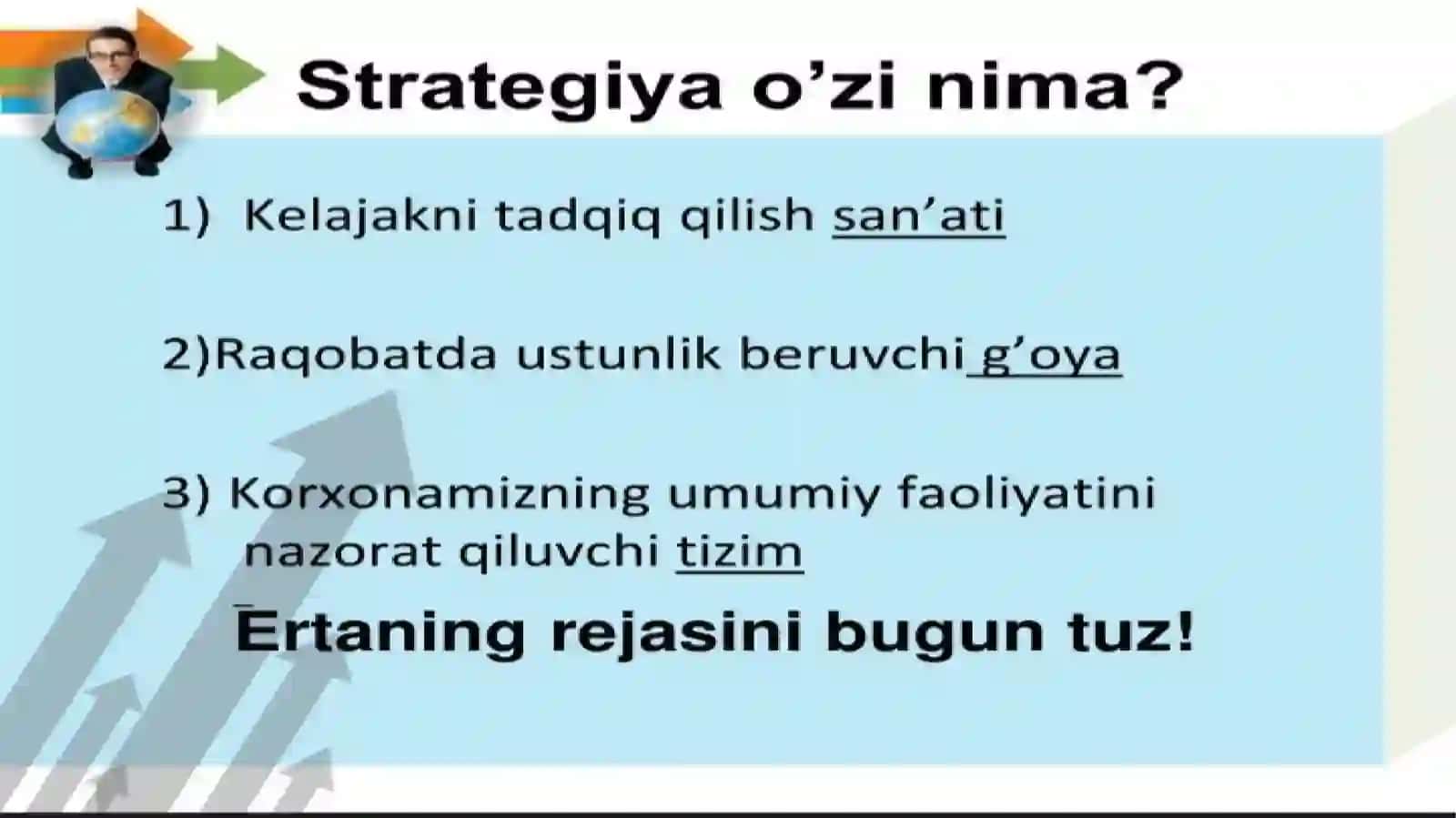 Strategiya o’zi nima?

1) Kelajakni tadqiq qilish san’ati

2)Raqobatda ustunlik beruvchi g’oya

3) Korxonamizning umumiy faoliyatini nazorat qiluvchi tizim

Ertaning rejasini bugun tuz!